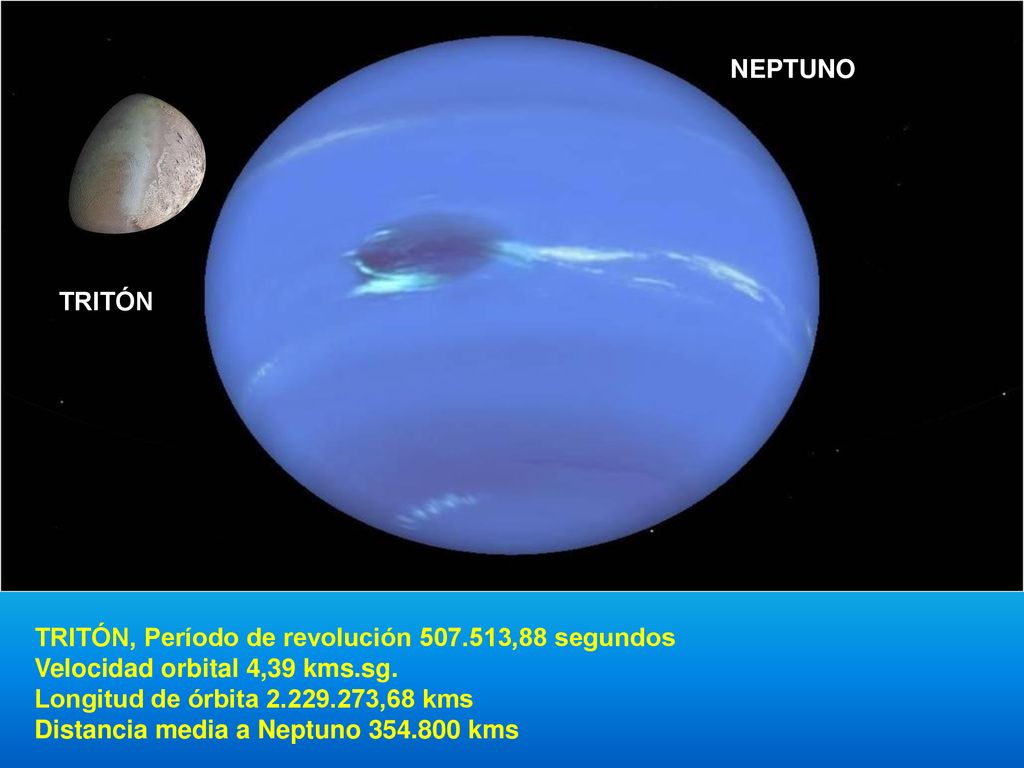 NEPTUNO

TRITÓN

TRITÓN, Período de revolución 507.513,88 segundos
Velocidad orbital 4,39 kms.sg.
Longitud de órbita 2.229.273,68 kms
Distancia media a Neptuno 354.800 kms